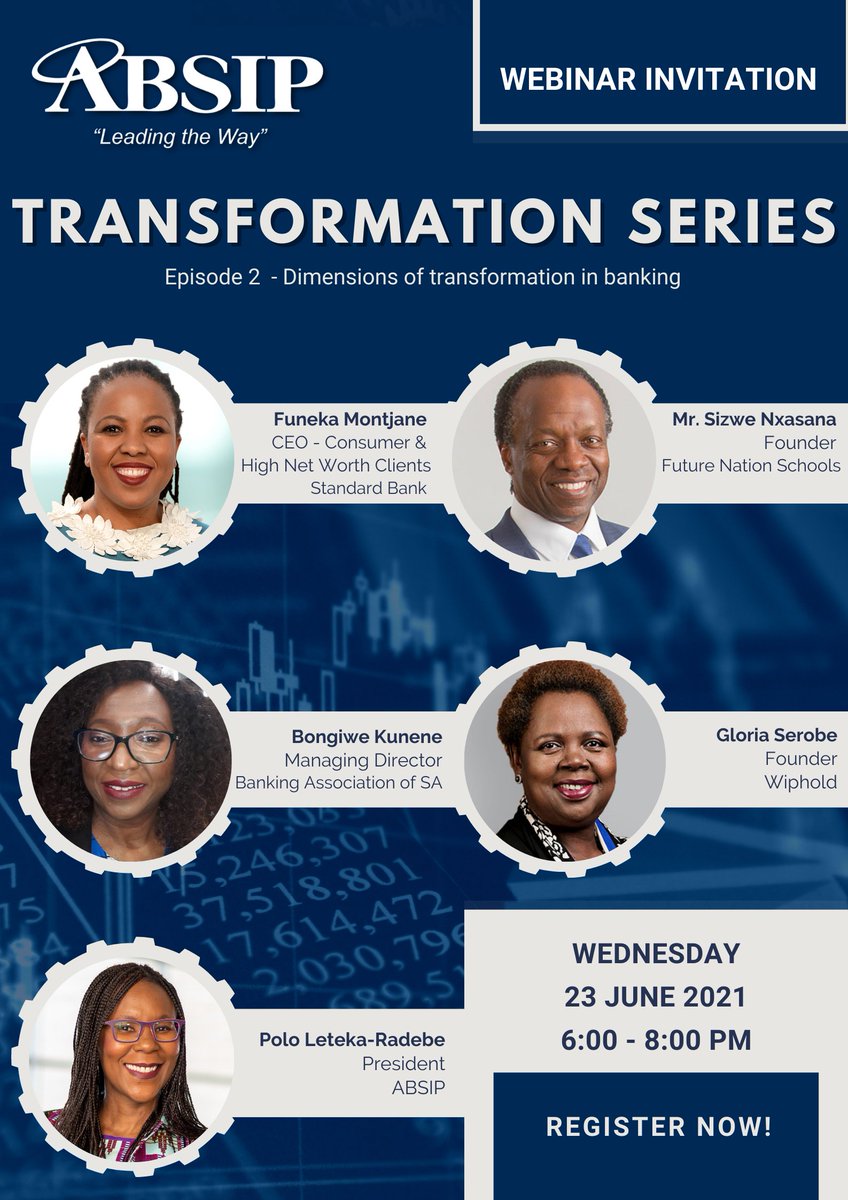 ABSIP
"Leading the Way"

WEBINAR INVITATION

TRANSFORMATION SERIES

Episode 2 - Dimensions of transformation in banking

Funeka Montjane
CEO - Consumer & High Net Worth Clients
Standard Bank

Mr. Sizwe Nxasana
Founder
Future Nation Schools

Bongiwe Kunene
Managing Director
Banking Association of SA

Gloria Serobe
Founder
Wiphold

Polo Leteka-Radebe
President
ABSIP

WEDNESDAY
23 JUNE 2021
6:00 - 8:00 PM

REGISTER NOW!